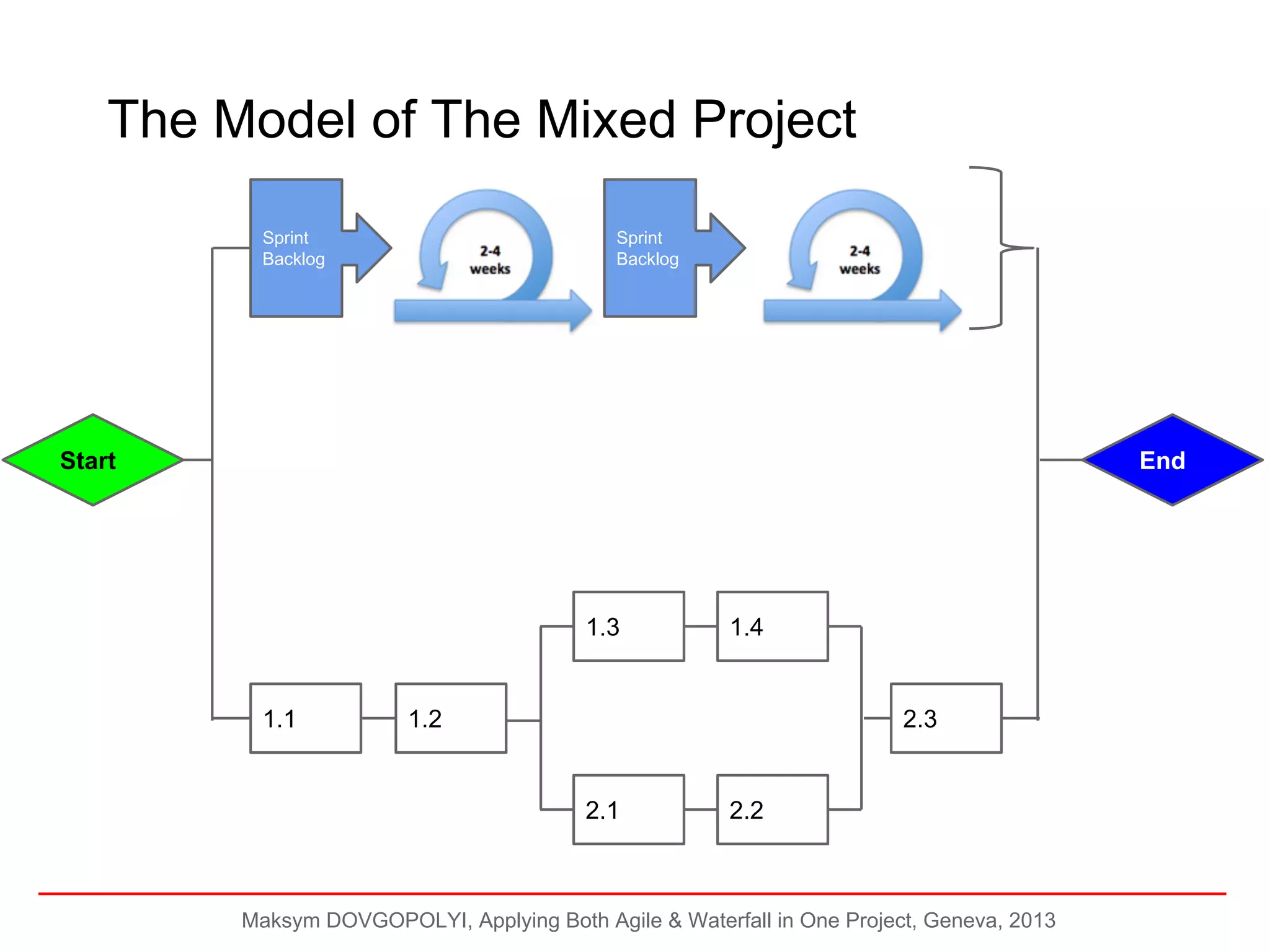 The Model of The Mixed Project

Sprint Backlog

2-4 weeks

Sprint Backlog

2-4 weeks

Start

End

1.3

1.4

1.1

1.2

2.3

2.1

2.2

Maksym DOVGOPOLYI, Applying Both Agile & Waterfall in One Project, Geneva, 2013